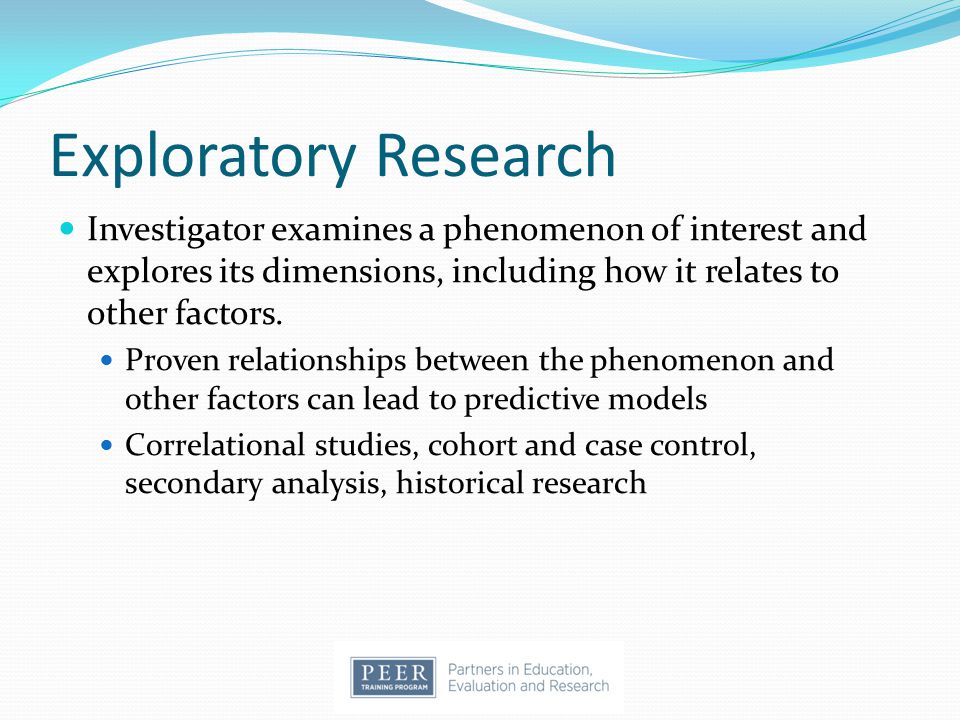 Exploratory Research

Investigator examines a phenomenon of interest and explores its dimensions, including how it relates to other factors.

Proven relationships between the phenomenon and other factors can lead to predictive models

Correlational studies, cohort and case control, secondary analysis, historical research

PEER TRAINING PROGRAM Partners in Education, Evaluation and Research